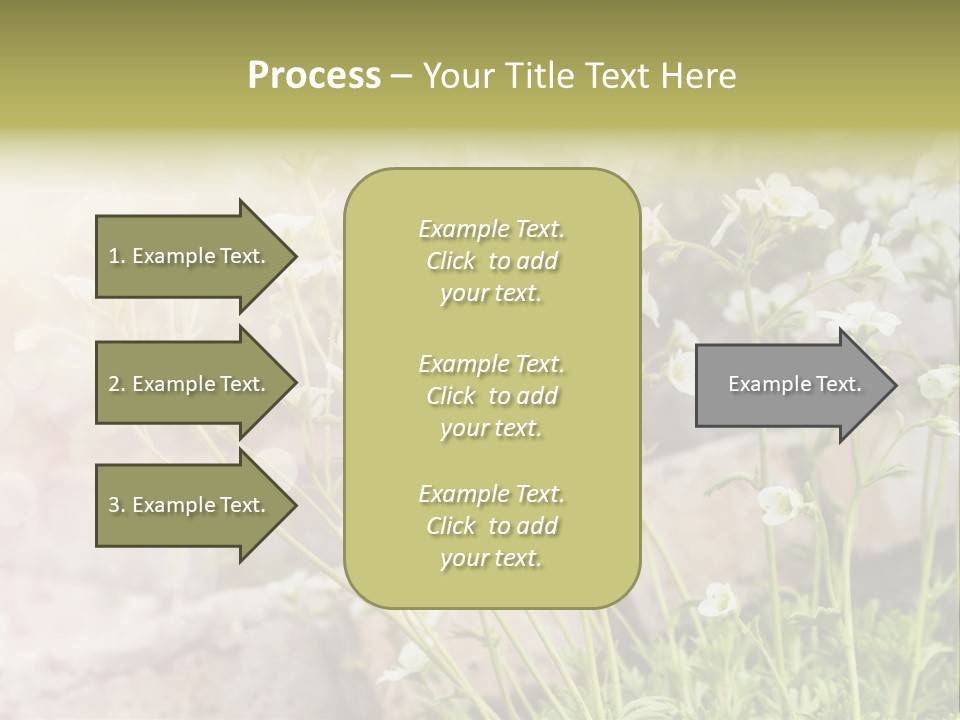 Process – Your Title Text Here

1. Example Text.

2. Example Text.

3. Example Text.

Example Text. Click to add your text.

Example Text. Click to add your text.

Example Text. Click to add your text.

Example Text.